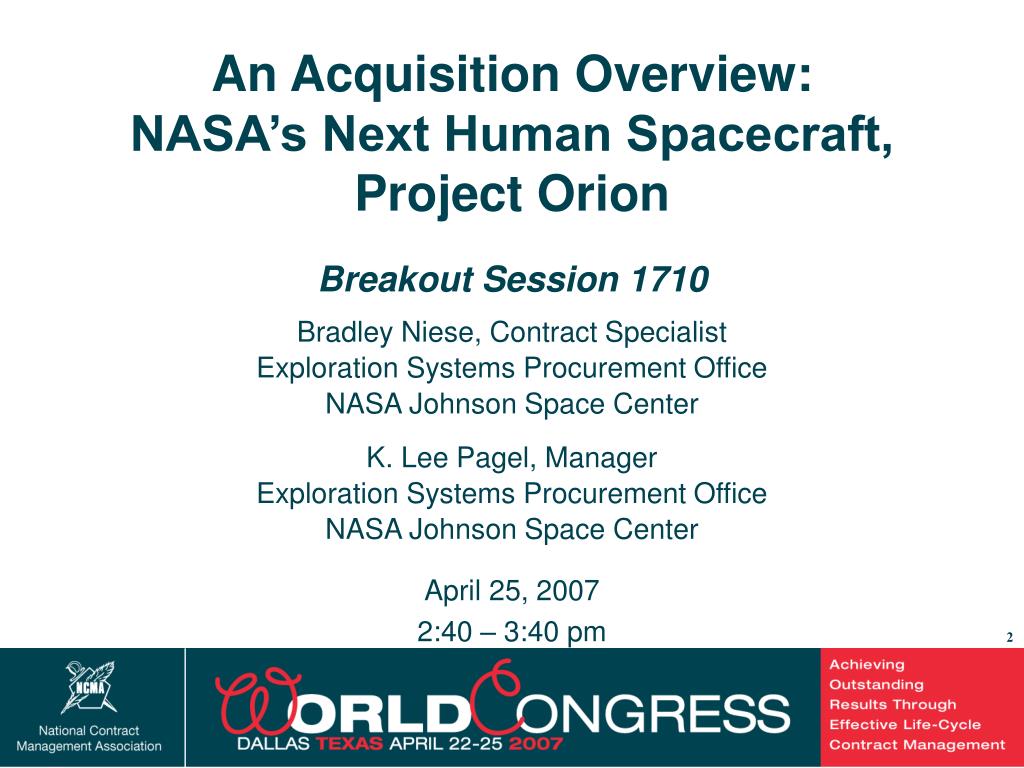 An Acquisition Overview:
NASA's Next Human Spacecraft, Project Orion

Breakout Session 1710

Bradley Niese, Contract Specialist
Exploration Systems Procurement Office
NASA Johnson Space Center

K. Lee Pagel, Manager
Exploration Systems Procurement Office
NASA Johnson Space Center

April 25, 2007
2:40 – 3:40 pm

2

NCMA
National Contract Management Association

WORLD CONGRESS
DALLAS TEXAS APRIL 22-25 2007

Achieving Outstanding Results Through Effective Life-Cycle Contract Management